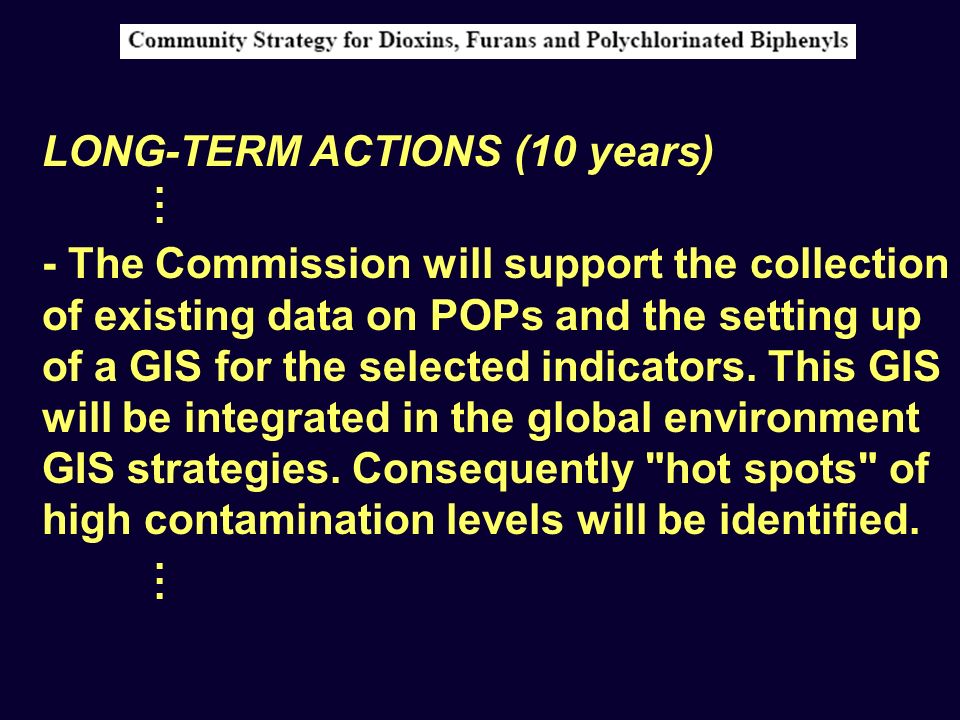 Community Strategy for Dioxins, Furans and Polychlorinated Biphenyls

LONG-TERM ACTIONS (10 years)

⋮

- The Commission will support the collection of existing data on POPs and the setting up of a GIS for the selected indicators. This GIS will be integrated in the global environment GIS strategies. Consequently "hot spots" of high contamination levels will be identified.

⋮